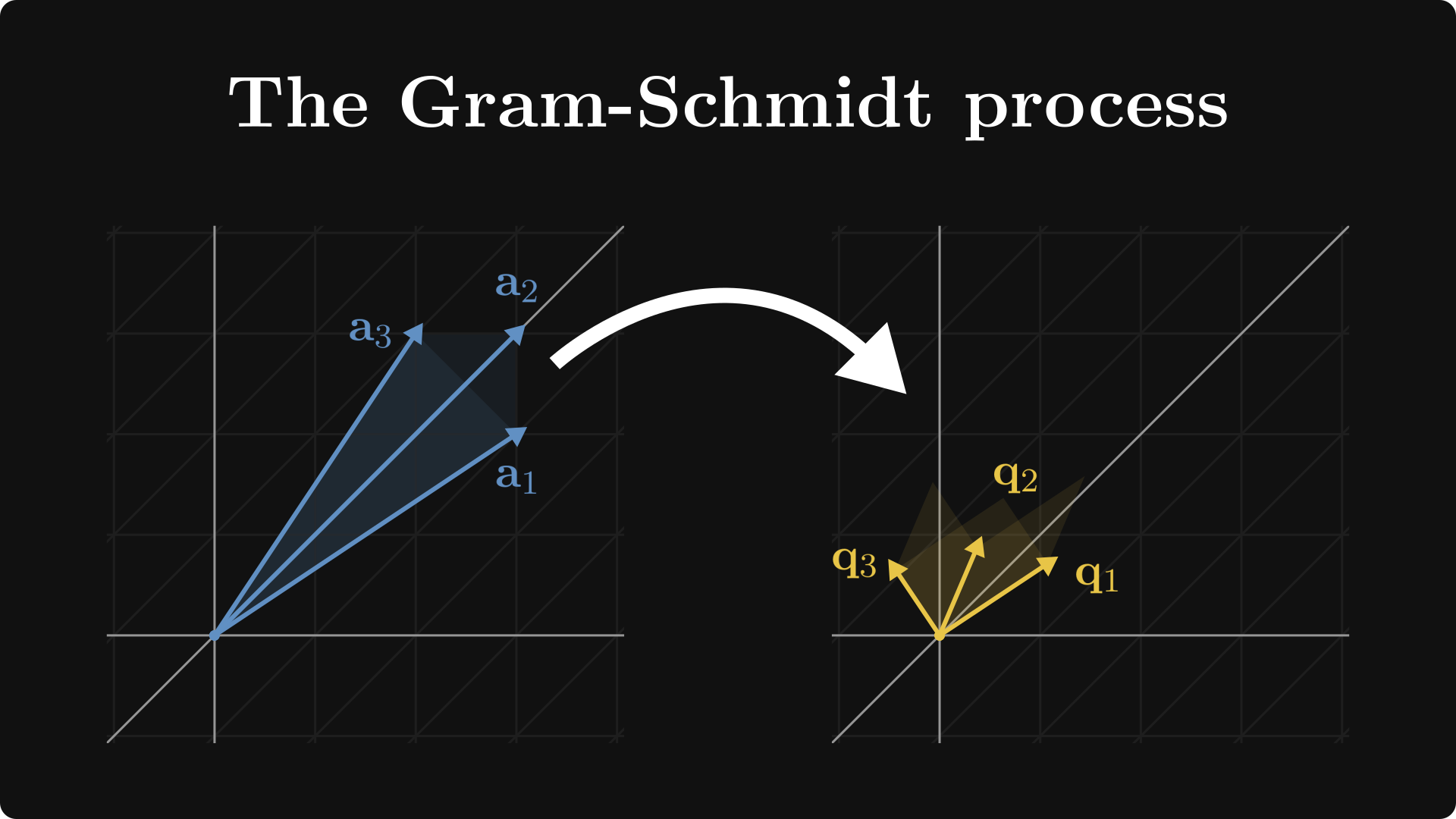 The Gram-Schmidt process

$\mathbf{a}_2$
$\mathbf{a}_3$
$\mathbf{a}_1$

$\mathbf{q}_2$
$\mathbf{q}_3$
$\mathbf{q}_1$